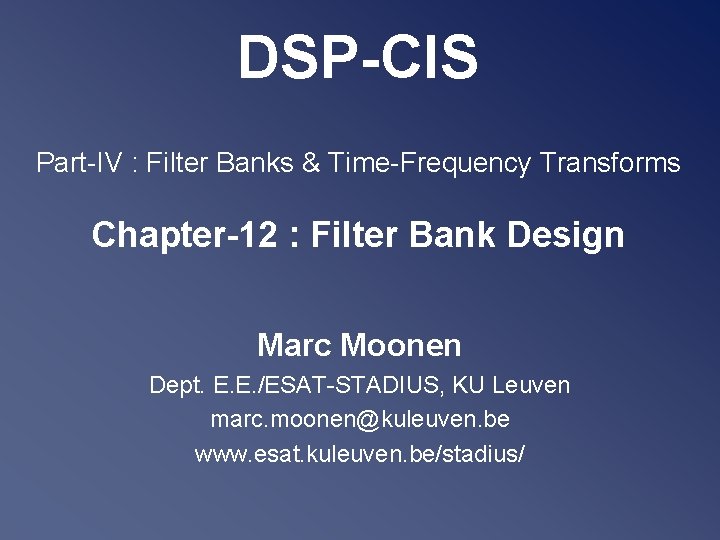 DSP-CIS

Part-IV : Filter Banks & Time-Frequency Transforms

Chapter-12 : Filter Bank Design

Marc Moonen
Dept. E.E./ESAT-STADIUS, KU Leuven
marc.moonen@kuleuven.be
www.esat.kuleuven.be/stadius/